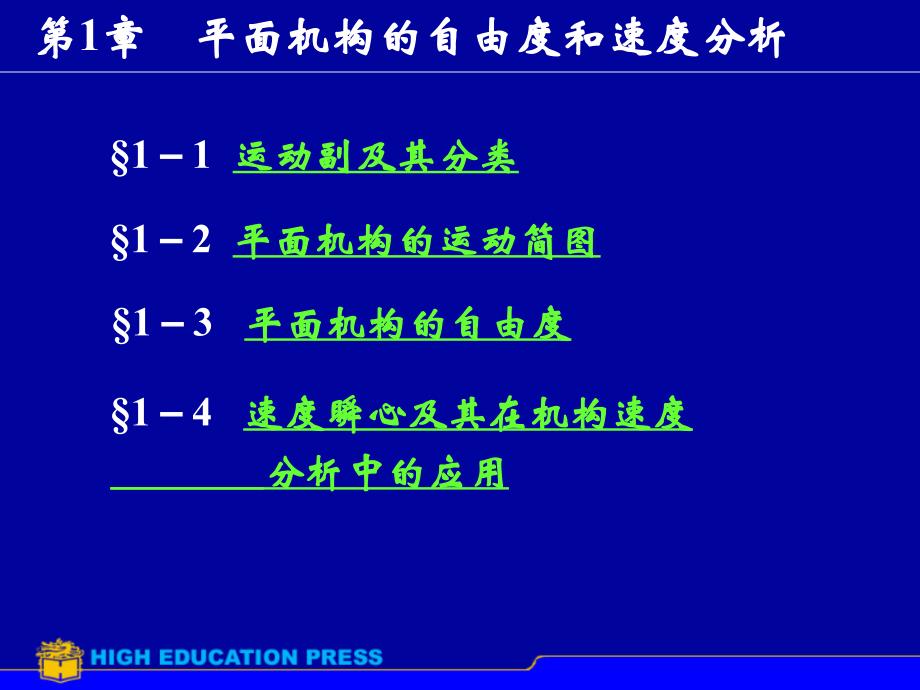 第1章 平面机构的自由度和速度分析

§1－1 运动副及其分类

§1－2 平面机构的运动简图

§1－3 平面机构的自由度

§1－4 速度瞬心及其在机构速度分析中的应用

HIGH EDUCATION PRESS